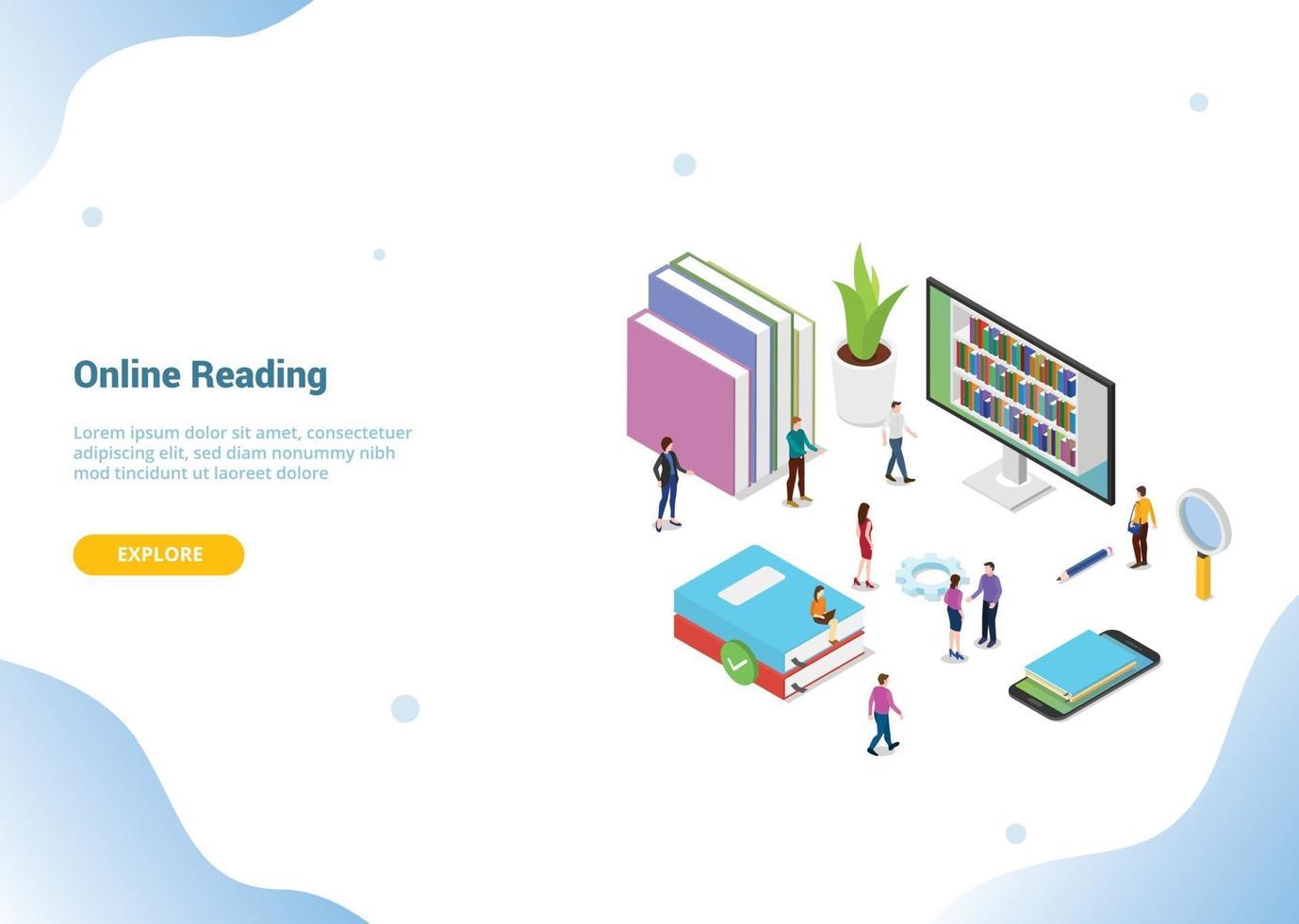 Online Reading

Lorem ipsum dolor sit amet, consectetuer adipiscing elit, sed diam nonummy nibh mod tincidunt ut laoreet dolore

EXPLORE